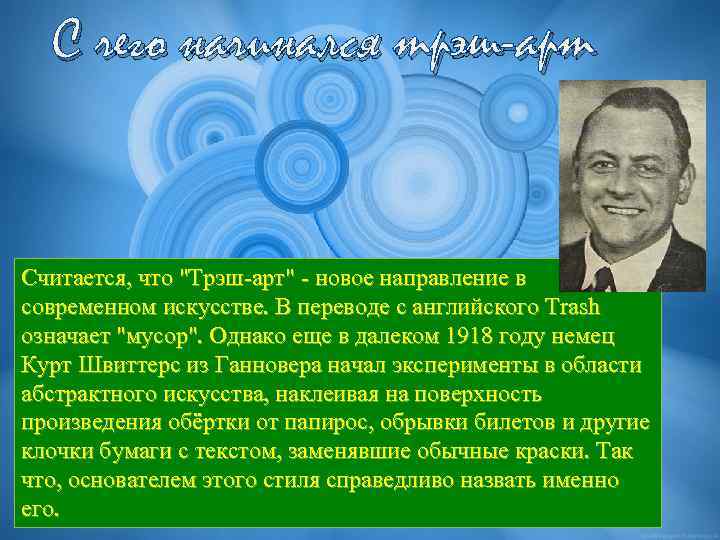 С чего начинался трэш-арт

Считается, что "Трэш-арт" - новое направление в современном искусстве. В переводе с английского Trash означает "мусор". Однако еще в далеком 1918 году немец Курт Швиттерс из Ганновера начал эксперименты в области абстрактного искусства, наклеивая на поверхность произведения обёртки от папирос, обрывки билетов и другие клочки бумаги с текстом, заменявшие обычные краски. Так что, основателем этого стиля справедливо назвать именно его.